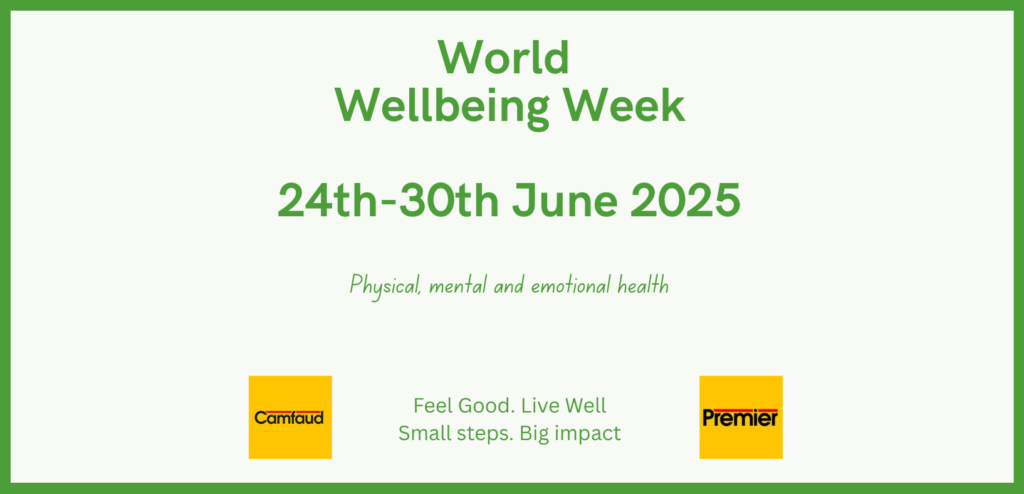 World
Wellbeing Week

24th-30th June 2025

Physical, mental and emotional health

Camfaud

Feel Good. Live Well
Small steps. Big impact

Premier